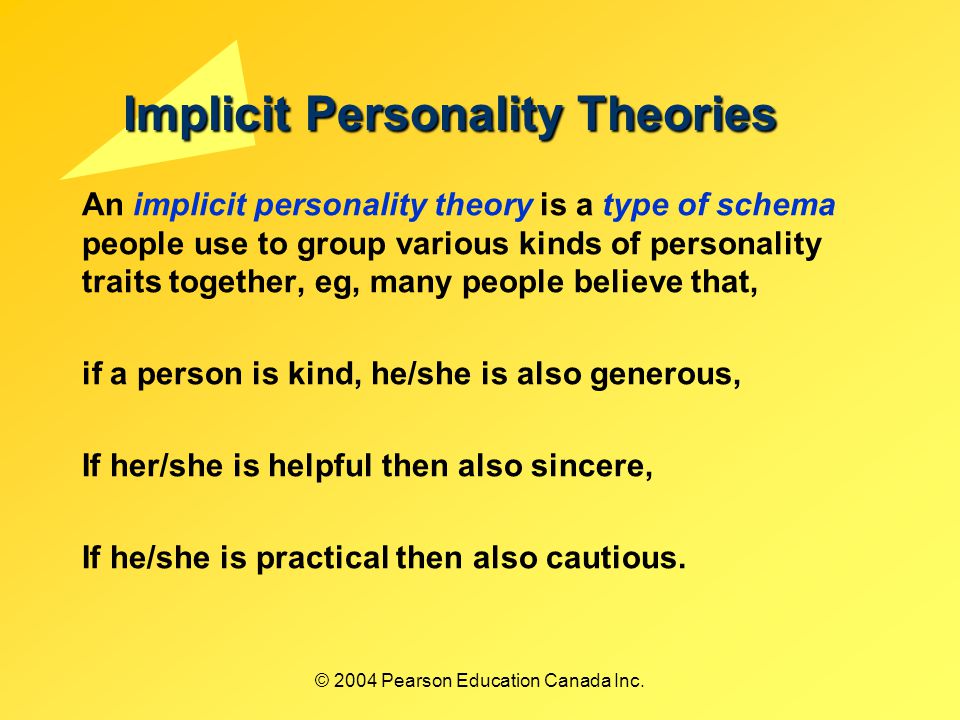 Implicit Personality Theories

An implicit personality theory is a type of schema people use to group various kinds of personality traits together, eg, many people believe that,

if a person is kind, he/she is also generous,

If her/she is helpful then also sincere,

If he/she is practical then also cautious.

© 2004 Pearson Education Canada Inc.